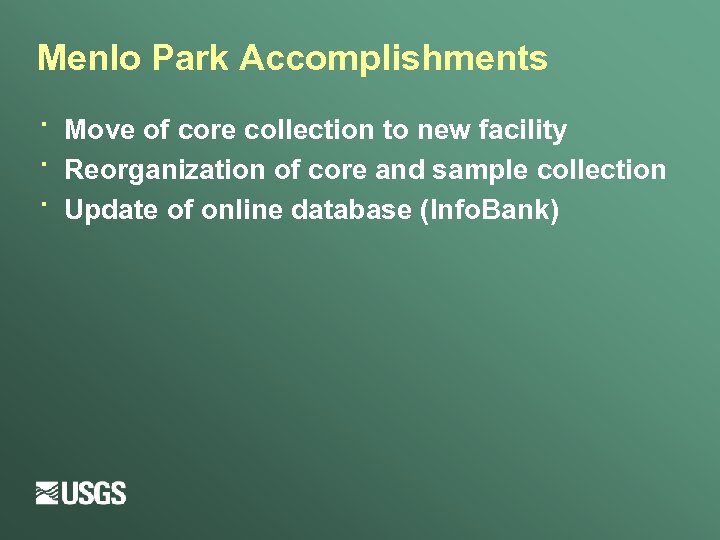 Menlo Park Accomplishments

· Move of core collection to new facility
· Reorganization of core and sample collection
· Update of online database (InfoBank)

USGS